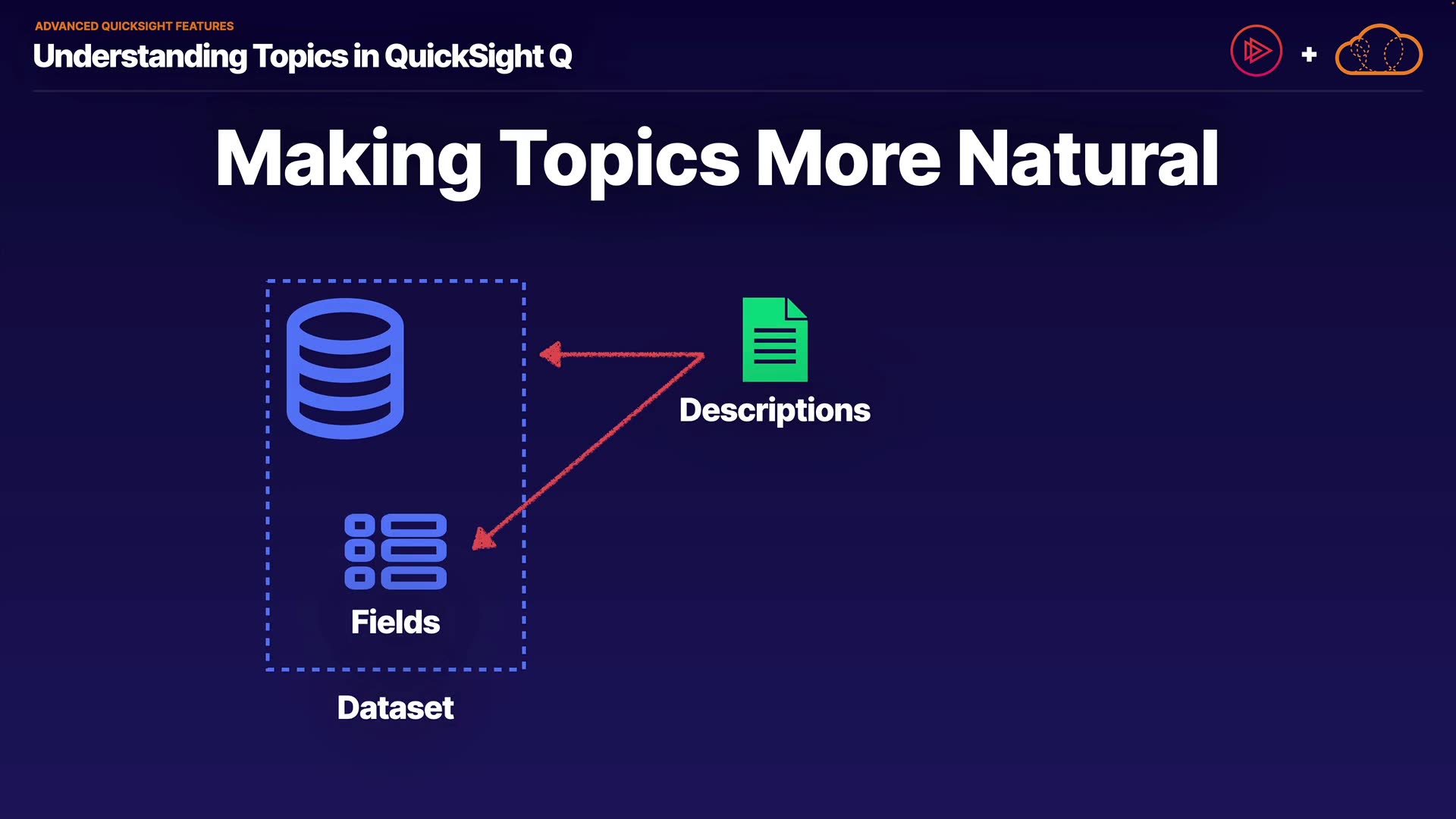 ADVANCED QUICKSIGHT FEATURES
Understanding Topics in QuickSight Q

+

Making Topics More Natural

Descriptions

Fields

Dataset